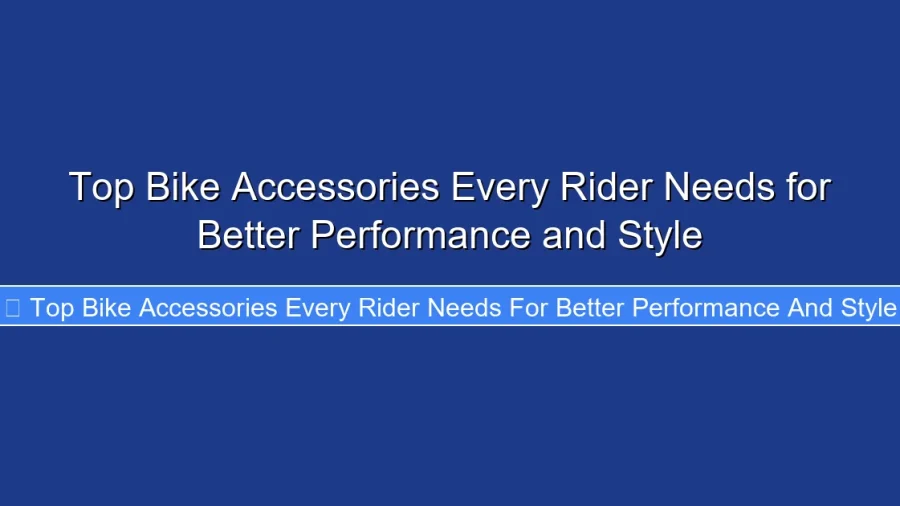 Top Bike Accessories Every Rider Needs for Better Performance and Style

 Top Bike Accessories Every Rider Needs For Better Performance And Style